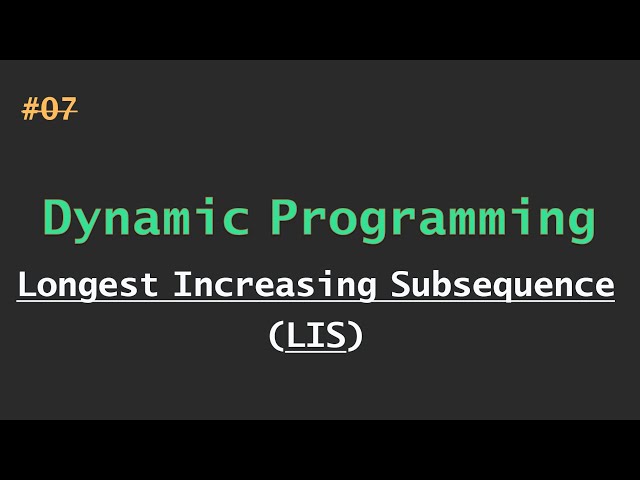 #07

Dynamic Programming

Longest Increasing Subsequence

(LIS)